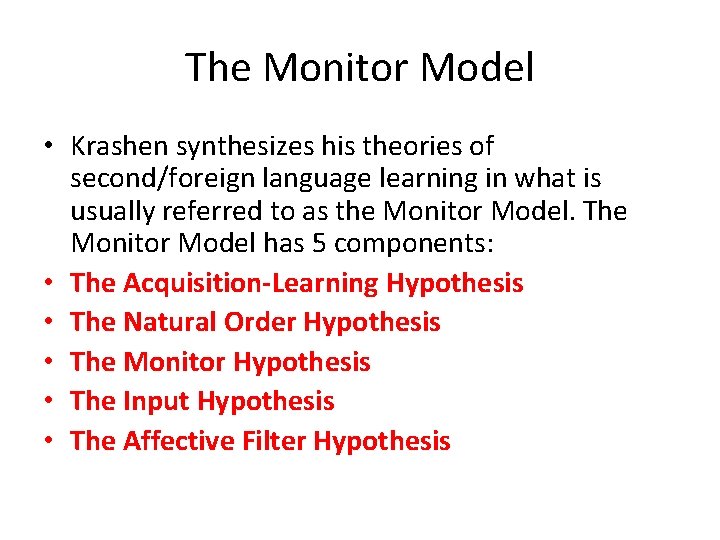 The Monitor Model

• Krashen synthesizes his theories of second/foreign language learning in what is usually referred to as the Monitor Model. The Monitor Model has 5 components:
• The Acquisition-Learning Hypothesis
• The Natural Order Hypothesis
• The Monitor Hypothesis
• The Input Hypothesis
• The Affective Filter Hypothesis